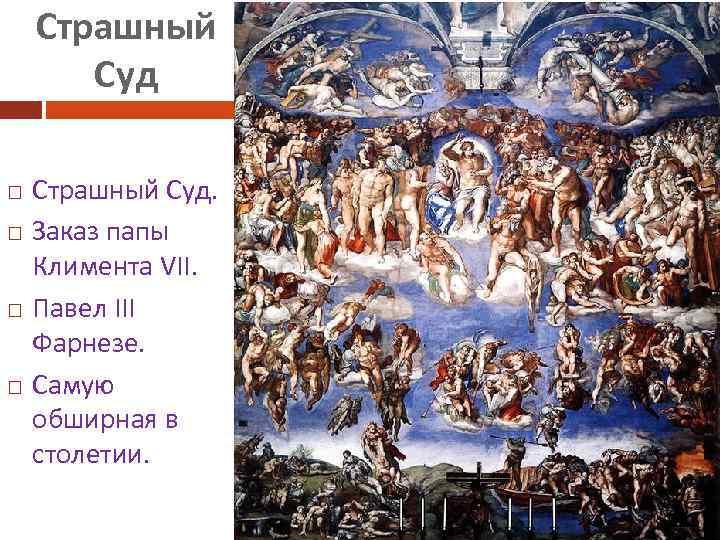 Страшный Суд

□ Страшный Суд.
□ Заказ папы Климента VII.
□ Павел III Фарнезе.
□ Самую обширная в столетии.